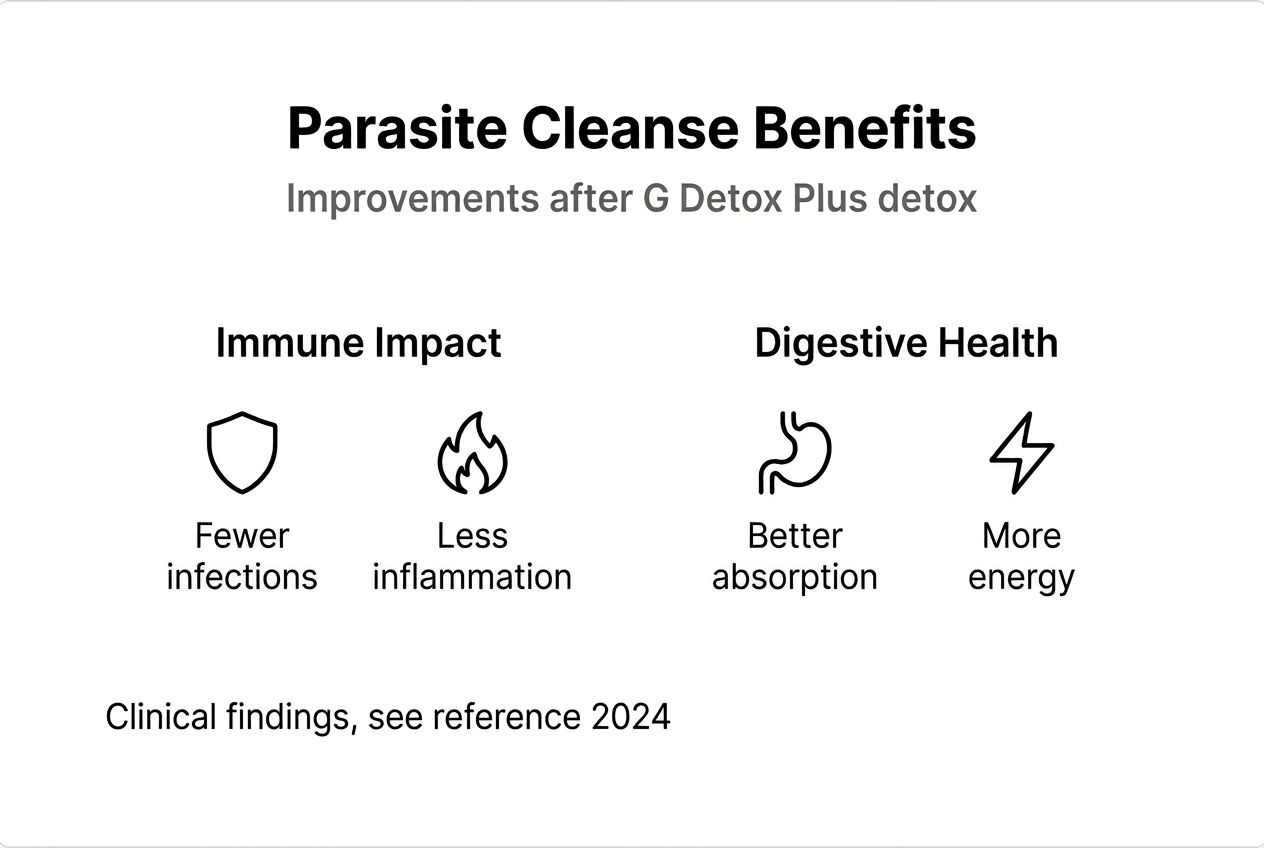 Parasite Cleanse Benefits

Improvements after G Detox Plus detox

Immune Impact

Fewer infections

Less inflammation

Digestive Health

Better absorption

More energy

Clinical findings, see reference 2024